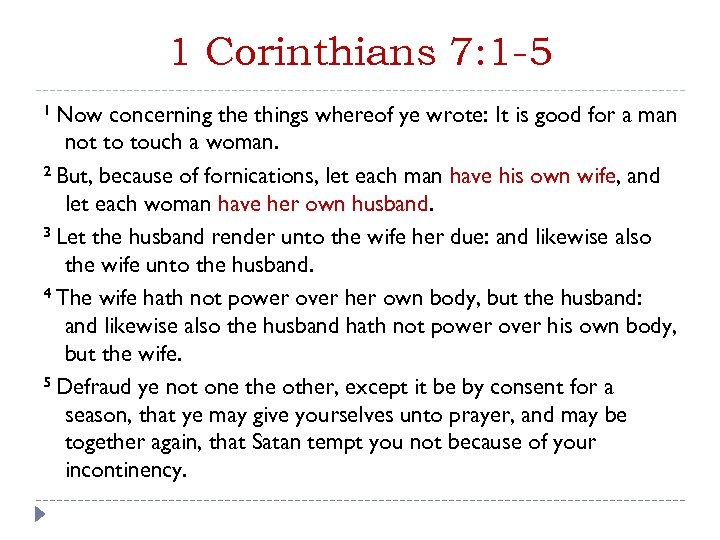 1 Corinthians 7:1-5

$^1$ Now concerning the things whereof ye wrote: It is good for a man not to touch a woman.

$^2$ But, because of fornications, let each man have his own wife, and let each woman have her own husband.

$^3$ Let the husband render unto the wife her due: and likewise also the wife unto the husband.

$^4$ The wife hath not power over her own body, but the husband: and likewise also the husband hath not power over his own body, but the wife.

$^5$ Defraud ye not one the other, except it be by consent for a season, that ye may give yourselves unto prayer, and may be together again, that Satan tempt you not because of your incontinency.